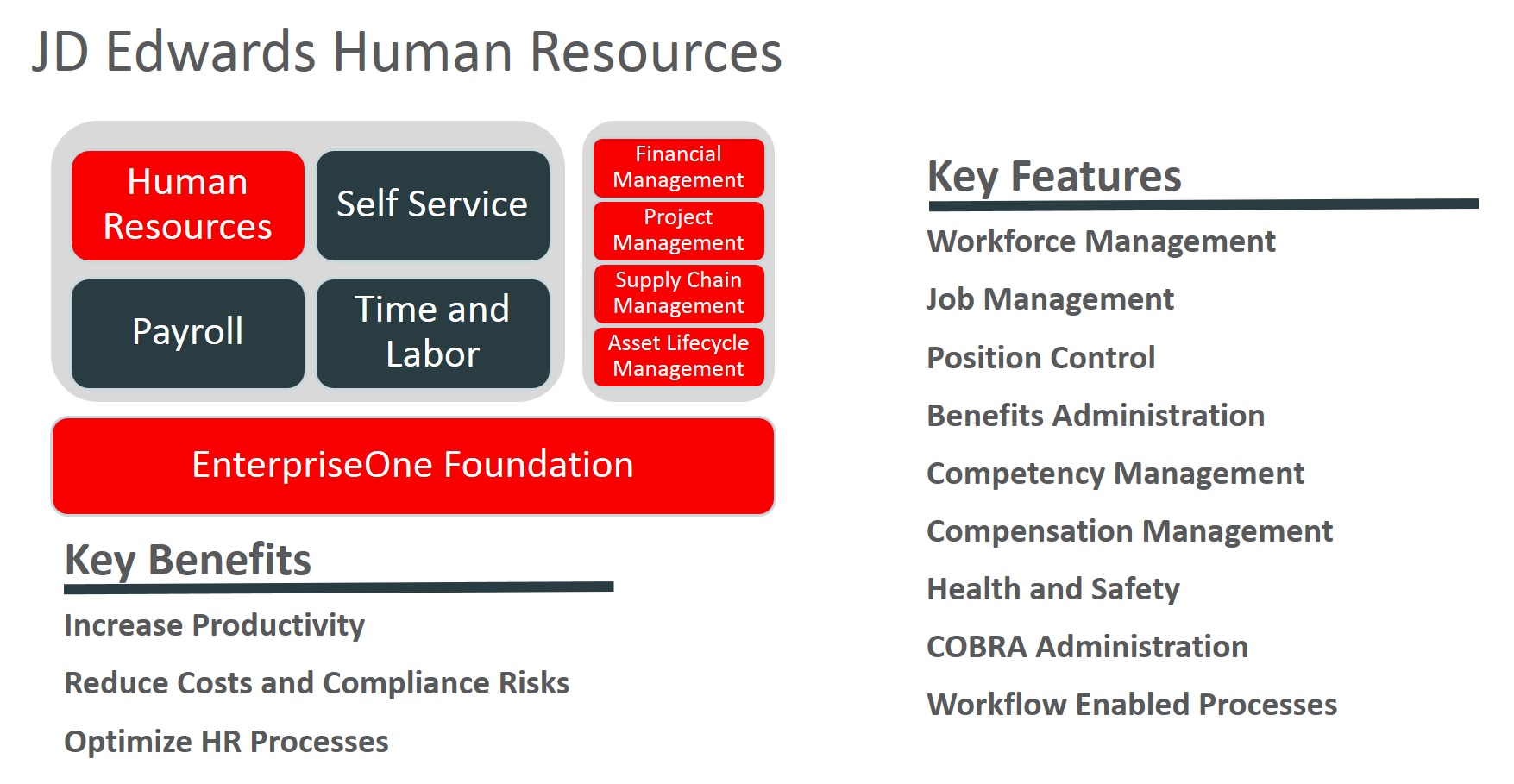 JD Edwards Human Resources

Human Resources

Self Service

Payroll

Time and Labor

Financial Management

Project Management

Supply Chain Management

Asset Lifecycle Management

EnterpriseOne Foundation

Key Benefits

Increase Productivity

Reduce Costs and Compliance Risks

Optimize HR Processes

Key Features

Workforce Management

Job Management

Position Control

Benefits Administration

Competency Management

Compensation Management

Health and Safety

COBRA Administration

Workflow Enabled Processes